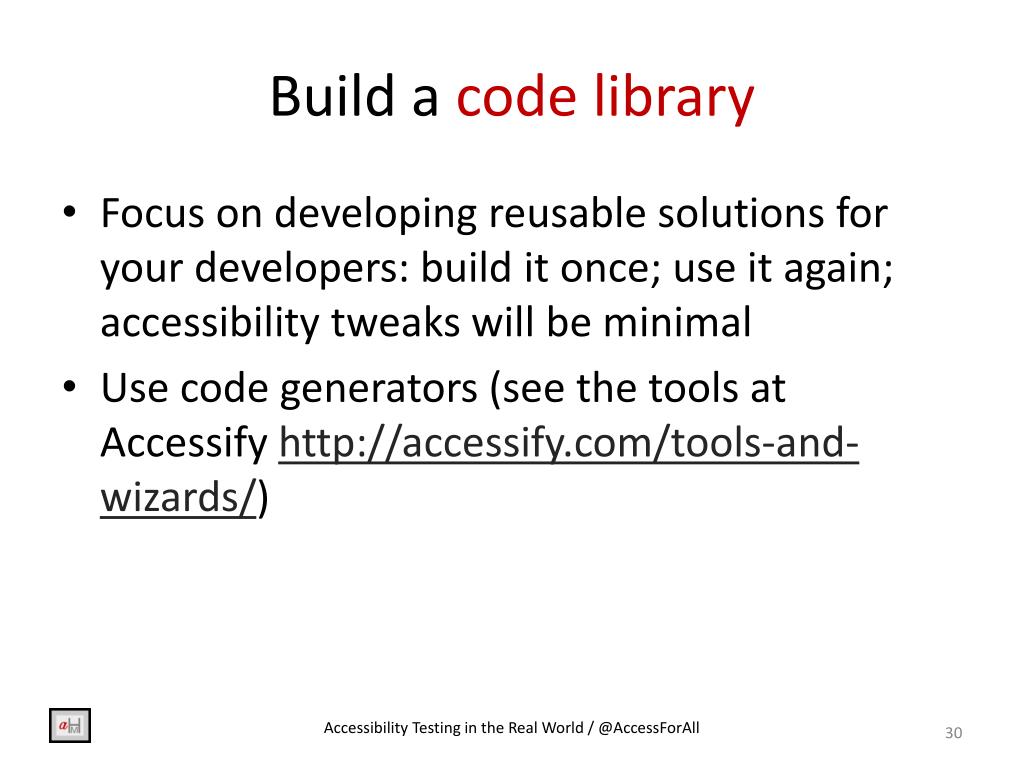 Build a code library

• Focus on developing reusable solutions for your developers: build it once; use it again; accessibility tweaks will be minimal
• Use code generators (see the tools at Accessify http://accessify.com/tools-and-wizards/)

Accessibility Testing in the Real World / @AccessForAll

30